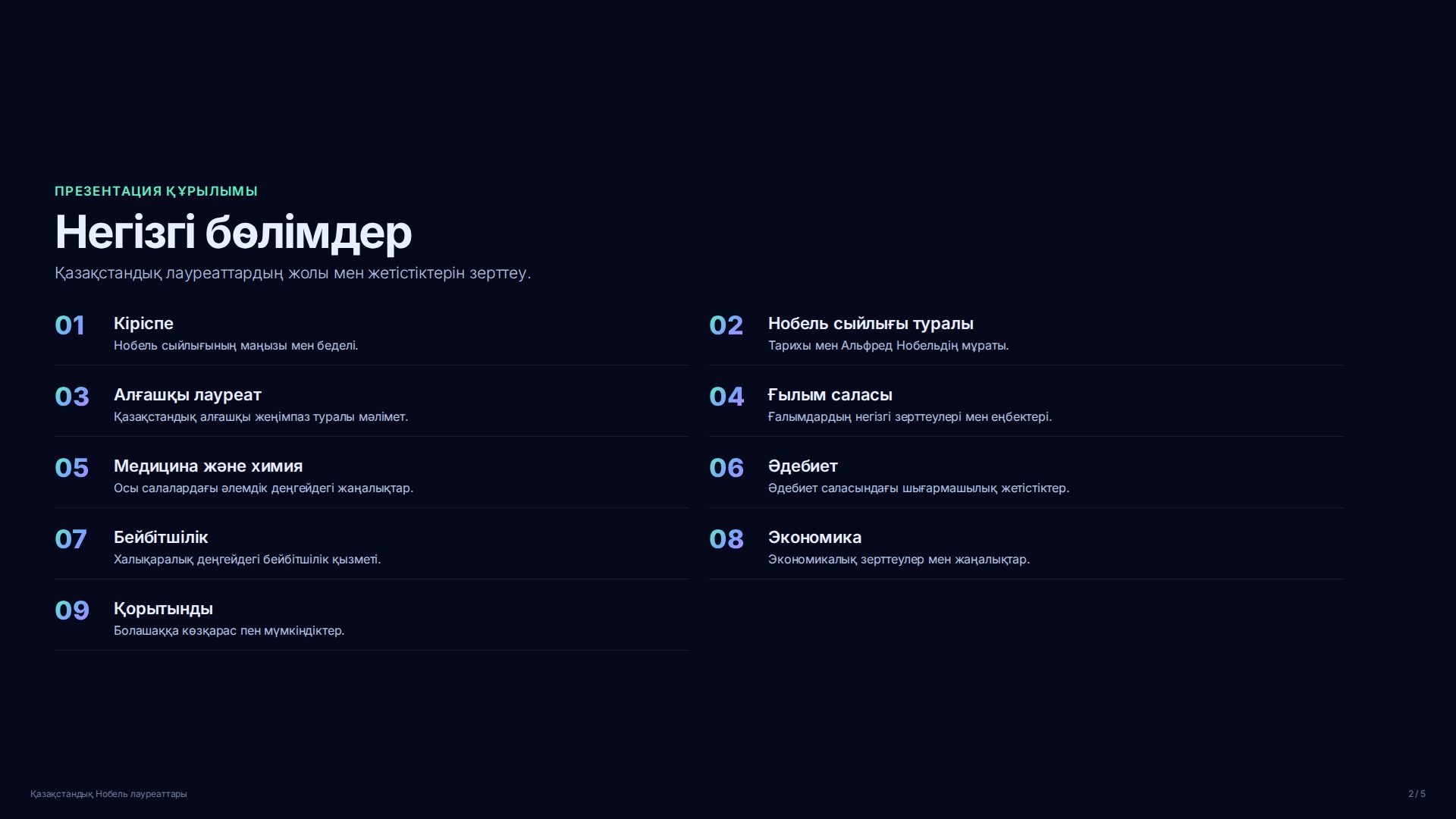 ПРЕЗЕНТАЦИЯ ҚҰРЫЛЫМЫ

Негізгі бөлімдер

Қазақстандық лауреаттардың жолы мен жетістіктерін зерттеу.

01 Кіріспе
Нобель сыйлығының маңызы мен беделі.

02 Нобель сыйлығы туралы
Тарихы мен Альфред Нобельдің мұраты.

03 Алғашқы лауреат
Қазақстандық алғашқы жеңімпаз туралы мәлімет.

04 Ғылым саласы
Ғалымдардың негізгі зерттеулері мен еңбектері.

05 Медицина және химия
Осы салалардағы әлемдік деңгейдегі жаңалықтар.

06 Әдебиет
Әдебиет саласындағы шығармашылық жетістіктер.

07 Бейбітшілік
Халықаралық деңгейдегі бейбітшілік қызметі.

08 Экономика
Экономикалық зерттеулер мен жаңалықтар.

09 Қорытынды
Болашаққа көзқарас пен мүмкіндіктер.

Қазақстандық Нобель лауреаттары

2 / 5